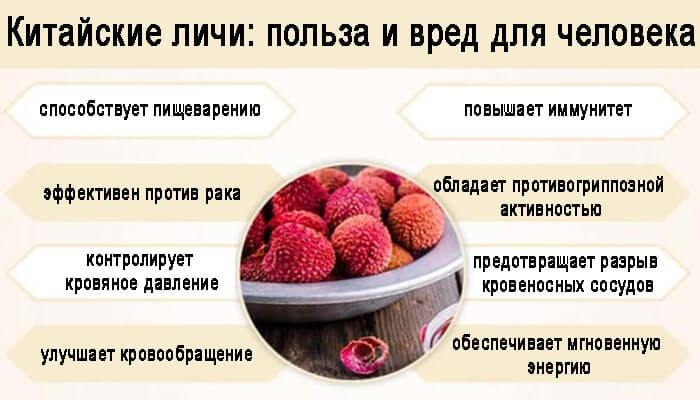 Китайские личи: польза и вред для человека

способствует пищеварению

эффективен против рака

контролирует кровяное давление

улучшает кровообращение

повышает иммунитет

обладает противогриппозной активностью

предотвращает разрыв кровеносных сосудов

обеспечивает мгновенную энергию